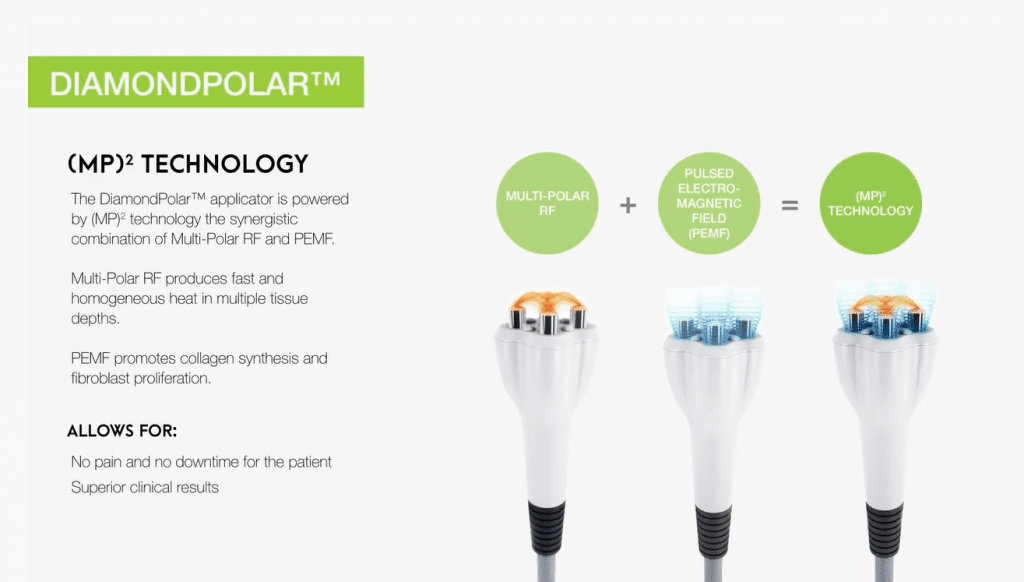 DIAMONDPOLAR™

(MP)² TECHNOLOGY

The DiamondPolar™ applicator is powered by (MP)² technology the synergistic combination of Multi-Polar RF and PEMF.

Multi-Polar RF produces fast and homogeneous heat in multiple tissue depths.

PEMF promotes collagen synthesis and fibroblast proliferation.

ALLOWS FOR:

No pain and no downtime for the patient

Superior clinical results

MULTI-POLAR RF

+

PULSED ELECTRO-MAGNETIC FIELD (PEMF)

=

(MP)² TECHNOLOGY